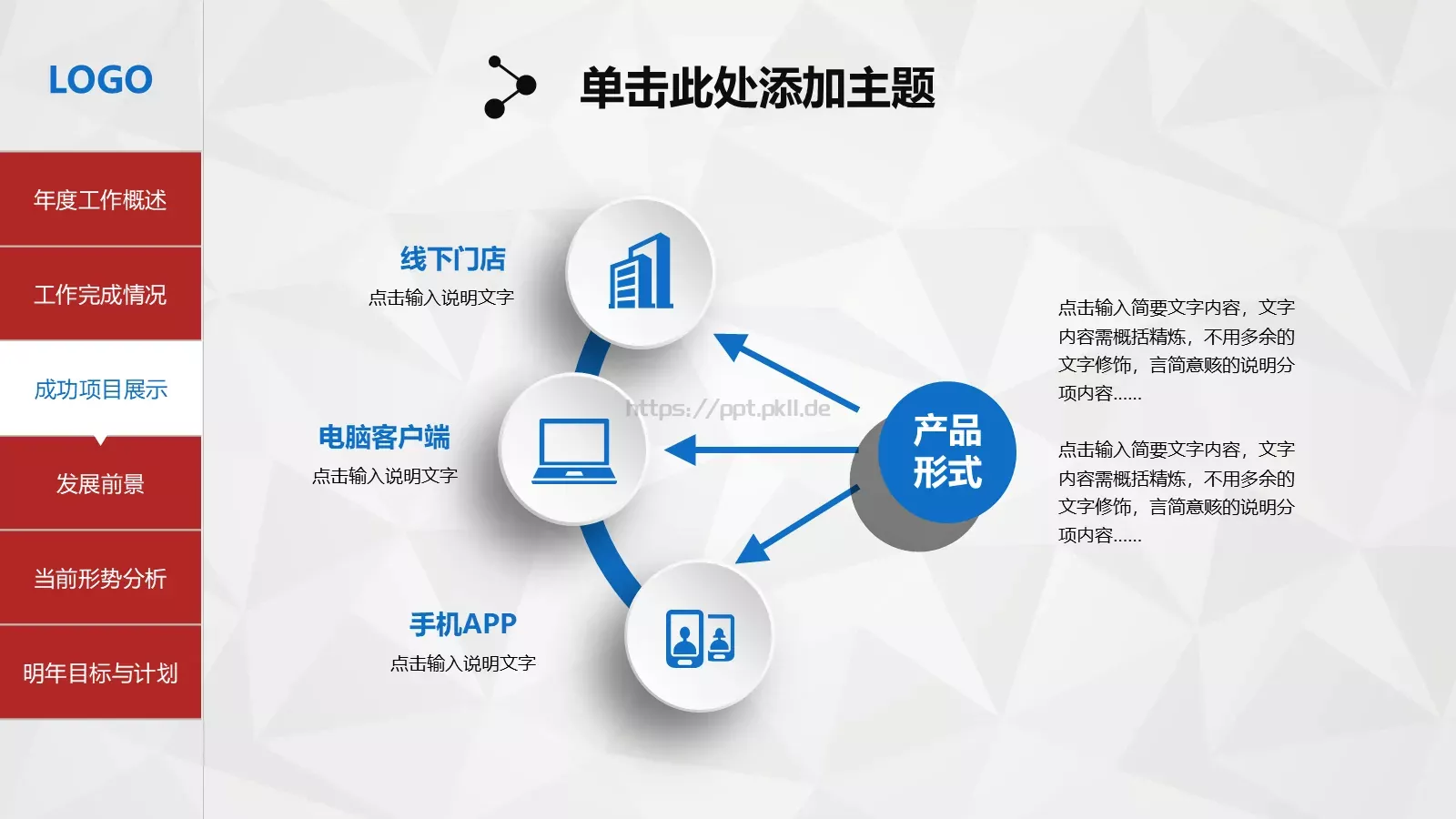 LOGO

年度工作概述

工作完成情况

成功项目展示

发展前景

当前形势分析

明年目标与计划

单击此处添加主题

线下门店
点击输入说明文字

电脑客户端
点击输入说明文字

手机APP
点击输入说明文字

https://ppt.pkll.de

产品形式

点击输入简要文字内容，文字内容需概括精炼，不用多余的文字修饰，言简意赅的说明分项内容……

点击输入简要文字内容，文字内容需概括精炼，不用多余的文字修饰，言简意赅的说明分项内容……